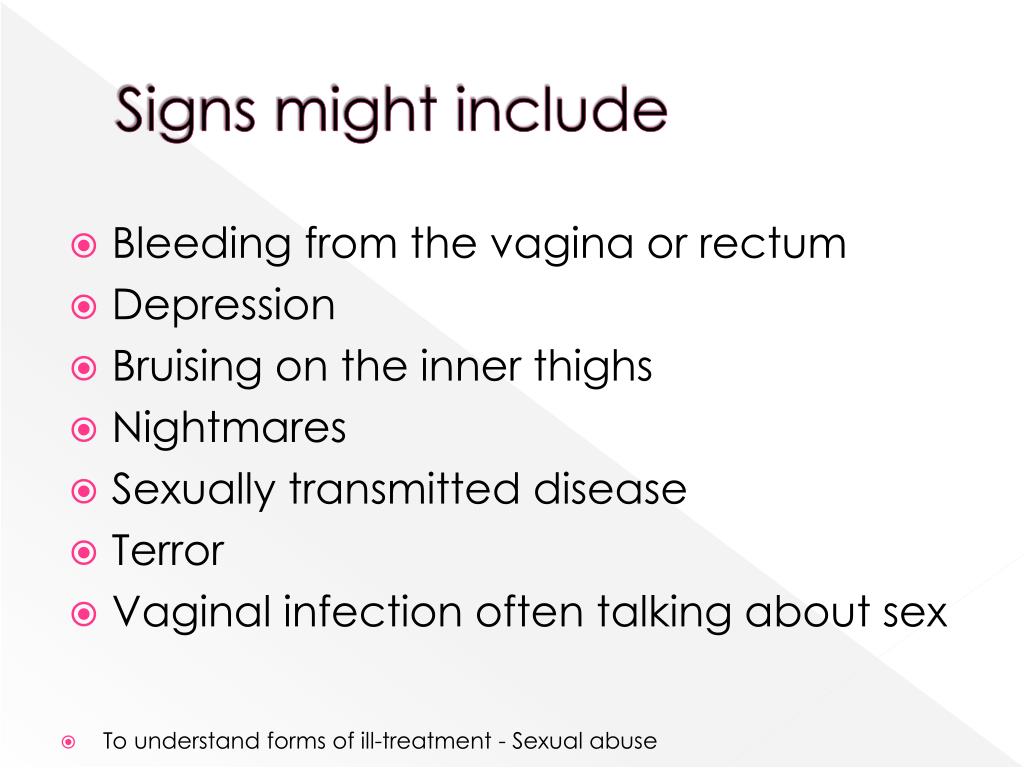 Signs might include

Bleeding from the vagina or rectum
Depression
Bruising on the inner thighs
Nightmares
Sexually transmitted disease
Terror
Vaginal infection often talking about sex

To understand forms of ill-treatment - Sexual abuse